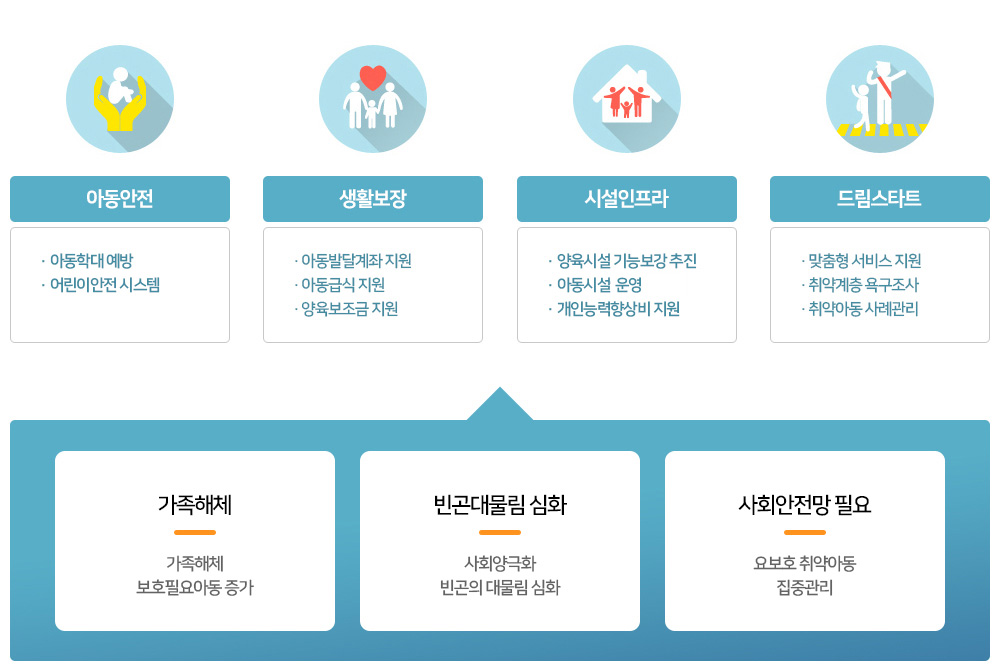 아동안전

· 아동학대 예방
· 어린이안전 시스템

생활보장

· 아동발달계좌 지원
· 아동급식 지원
· 양육보조금 지원

시설인프라

· 양육시설 기능보강 추진
· 아동시설 운영
· 개인능력향상비 지원

드림스타트

· 맞춤형 서비스 지원
· 취약계층 욕구조사
· 취약아동 사례관리

가족해체

가족해체
보호필요아동 증가

빈곤대물림 심화

사회양극화
빈곤의 대물림 심화

사회안전망 필요

요보호 취약아동
집중관리